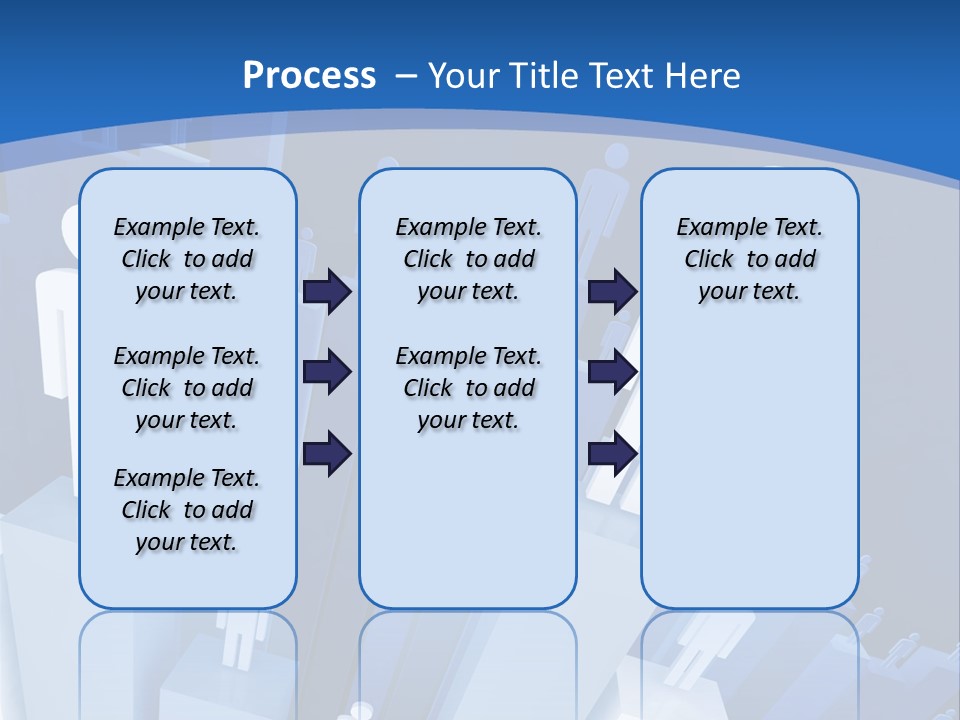 Process – Your Title Text Here

Example Text. Click to add your text.

Example Text. Click to add your text.

Example Text. Click to add your text.

Example Text. Click to add your text.

Example Text. Click to add your text.

Example Text. Click to add your text.